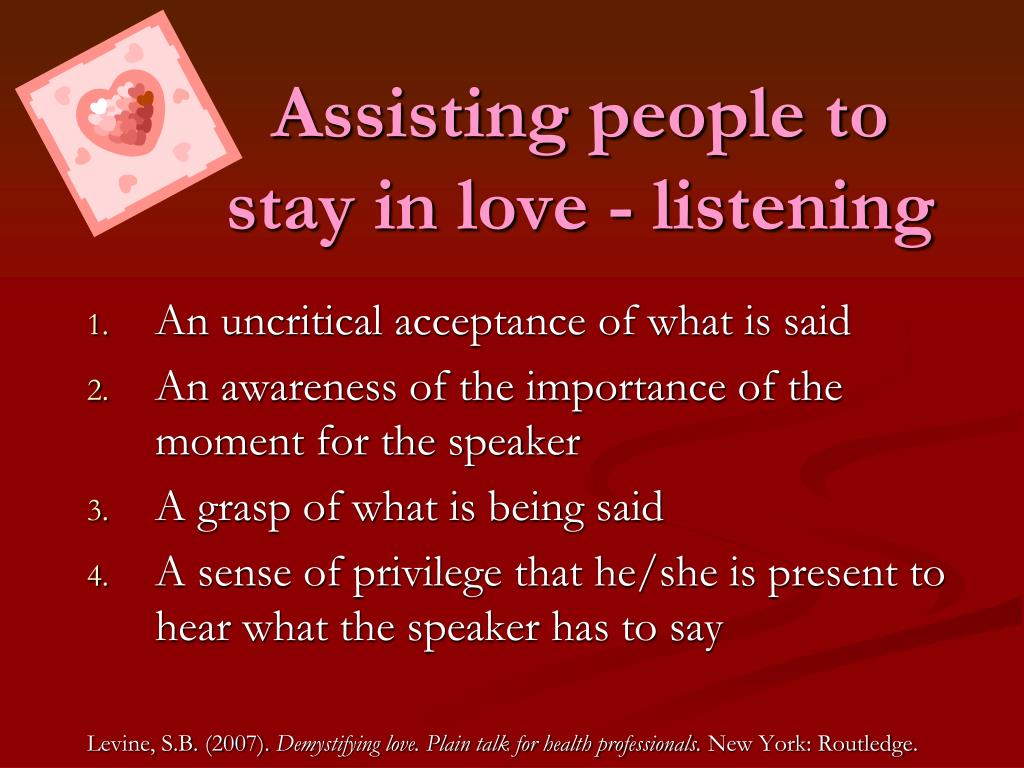 Assisting people to stay in love - listening

1. An uncritical acceptance of what is said
2. An awareness of the importance of the moment for the speaker
3. A grasp of what is being said
4. A sense of privilege that he/she is present to hear what the speaker has to say

Levine, S.B. (2007). Demystifying love. Plain talk for health professionals. New York: Routledge.